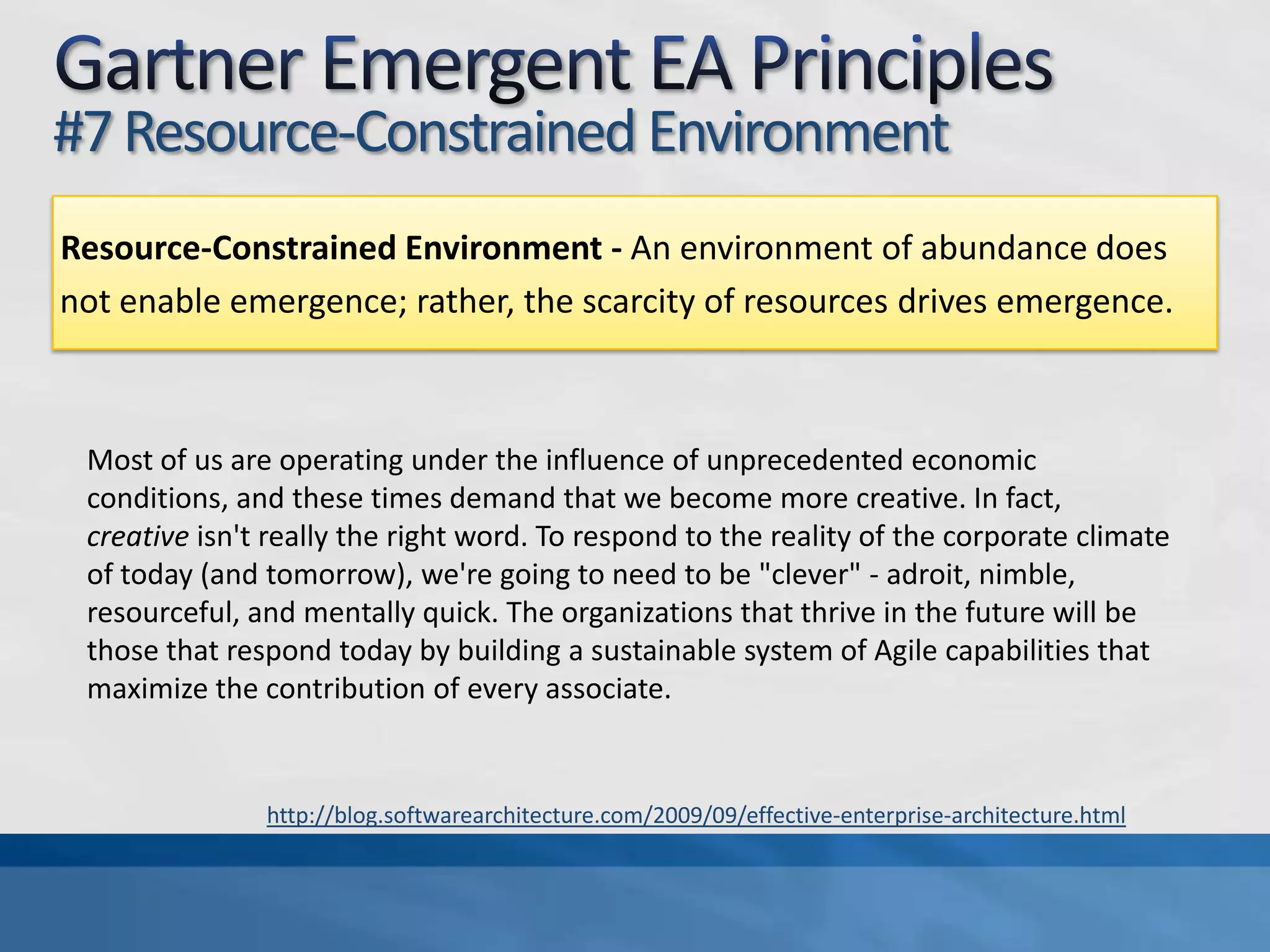 Gartner Emergent EA Principles
#7 Resource-Constrained Environment

Resource-Constrained Environment - An environment of abundance does not enable emergence; rather, the scarcity of resources drives emergence.

Most of us are operating under the influence of unprecedented economic conditions, and these times demand that we become more creative. In fact, creative isn't really the right word. To respond to the reality of the corporate climate of today (and tomorrow), we're going to need to be "clever" - adroit, nimble, resourceful, and mentally quick. The organizations that thrive in the future will be those that respond today by building a sustainable system of Agile capabilities that maximize the contribution of every associate.

http://blog.softwarearchitecture.com/2009/09/effective-enterprise-architecture.html